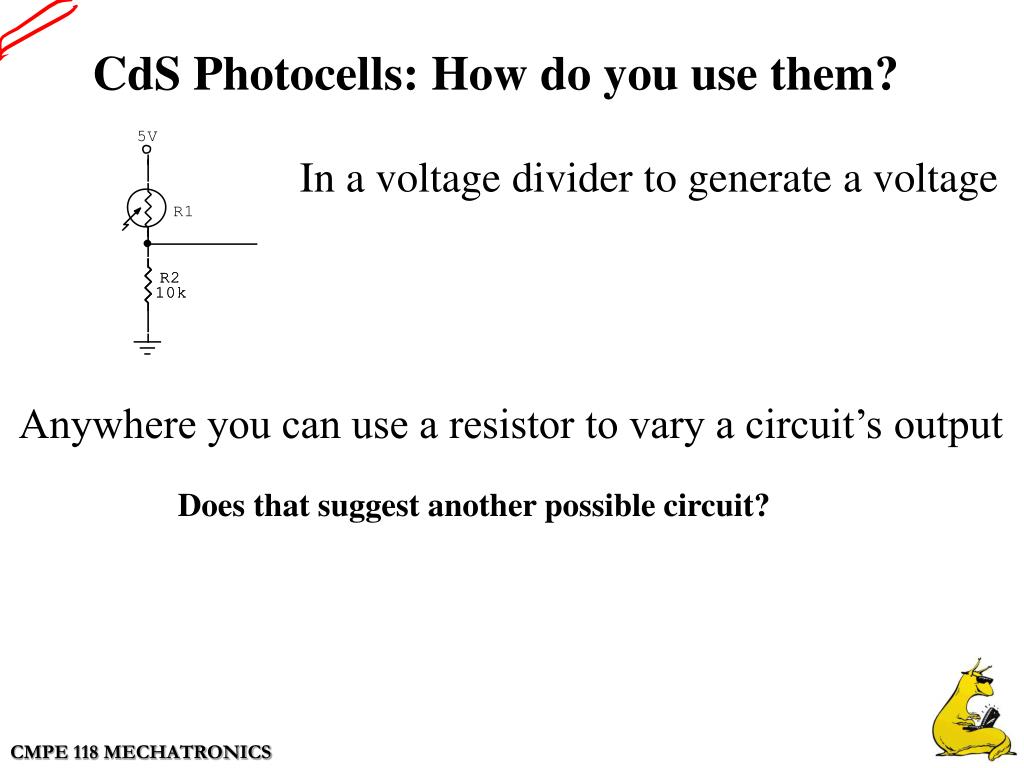 CdS Photocells: How do you use them?

5V

R1

R2
10k

In a voltage divider to generate a voltage

Anywhere you can use a resistor to vary a circuit's output

Does that suggest another possible circuit?

CMPE 118 MECHATRONICS